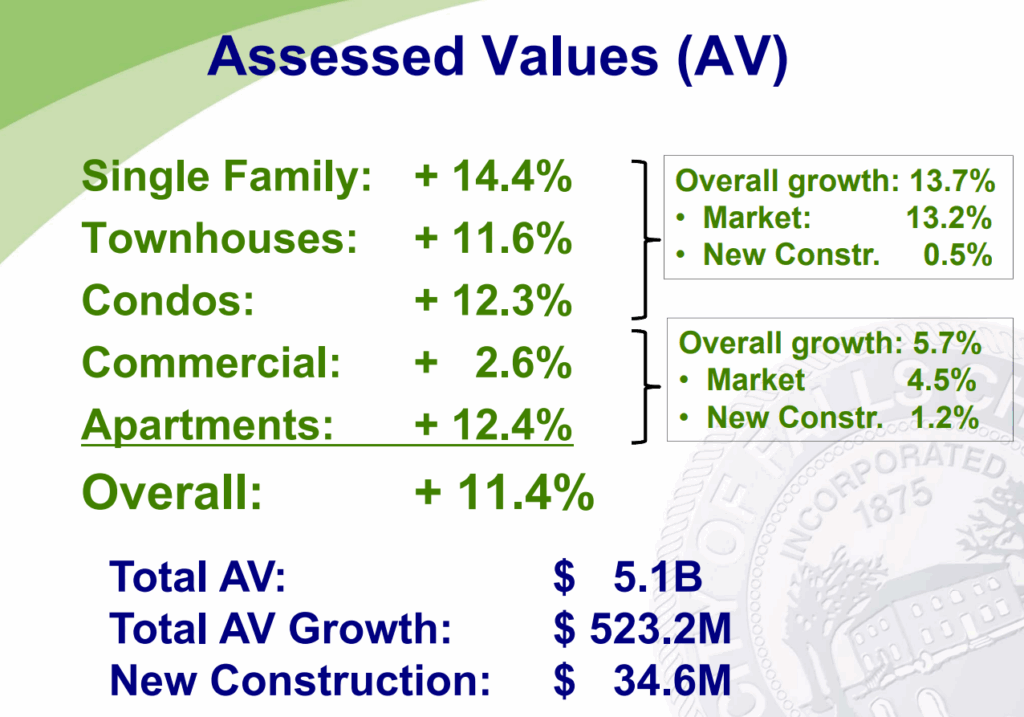 Assessed Values (AV)

Single Family: + 14.4%
Townhouses: + 11.6%
Condos: + 12.3%
Commercial: + 2.6%
Apartments: + 12.4%
Overall: + 11.4%

Overall growth: 13.7%
• Market: 13.2%
• New Constr. 0.5%

Overall growth: 5.7%
• Market 4.5%
• New Constr. 1.2%

Total AV: $ 5.1B
Total AV Growth: $ 523.2M
New Construction: $ 34.6M

INCORPORATED 1875